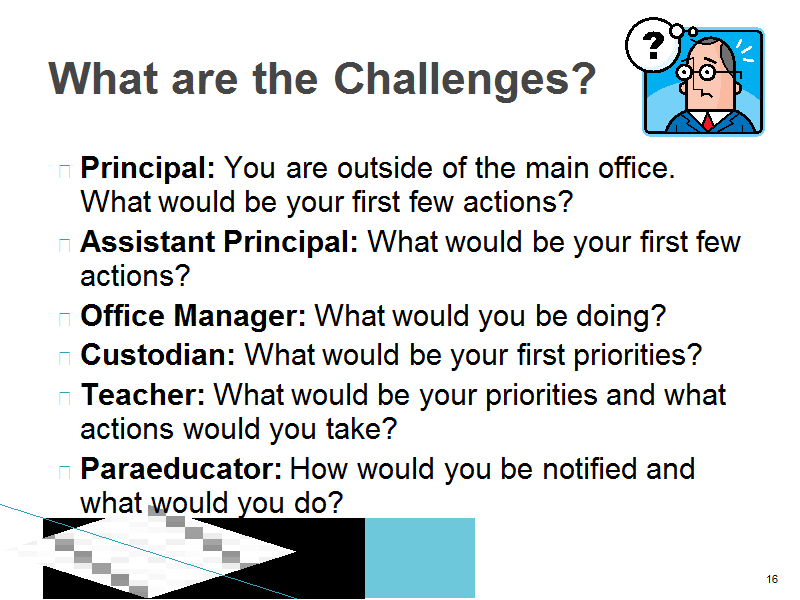 What are the Challenges?

?

Principal: You are outside of the main office. What would be your first few actions?

Assistant Principal: What would be your first few actions?

Office Manager: What would you be doing?

Custodian: What would be your first priorities?

Teacher: What would be your priorities and what actions would you take?

Paraeducator: How would you be notified and what would you do?

16